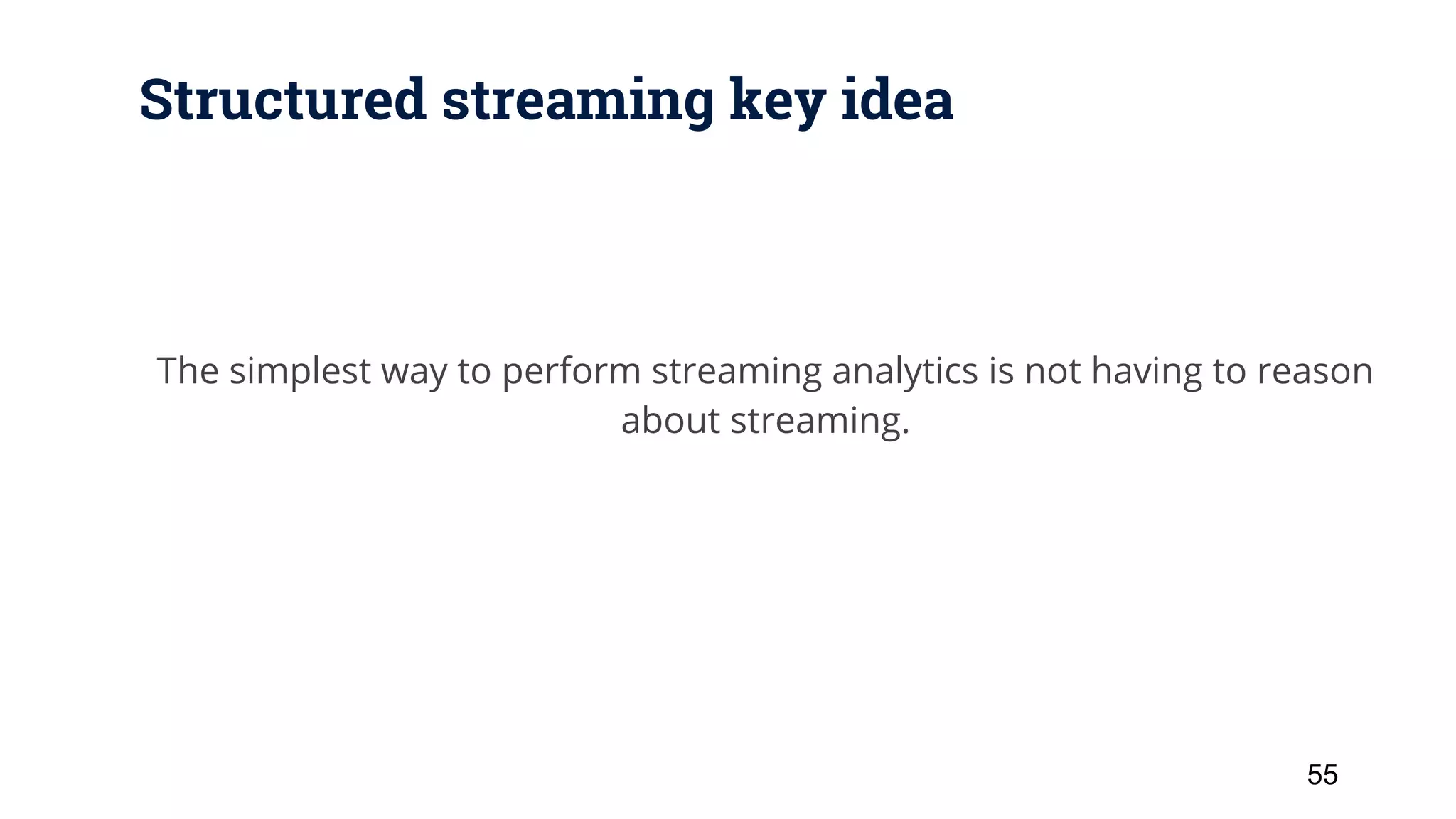 Structured streaming key idea

The simplest way to perform streaming analytics is not having to reason about streaming.

55